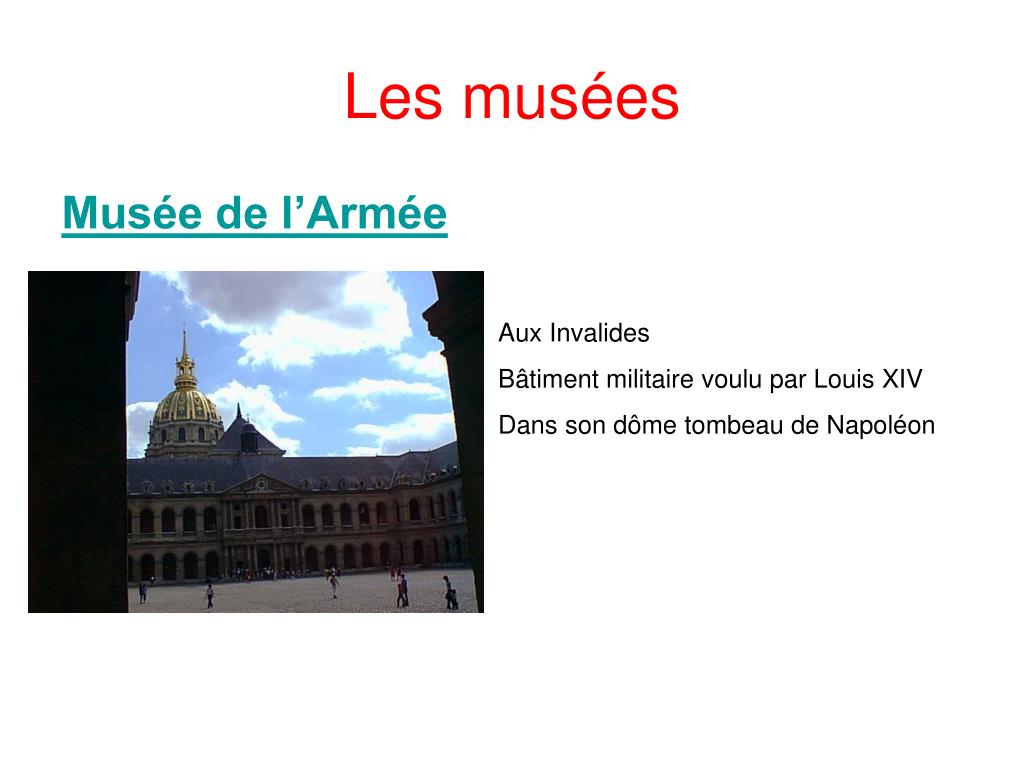 Les musées

Musée de l’Armée

Aux Invalides

Bâtiment militaire voulu par Louis XIV

Dans son dôme tombeau de Napoléon